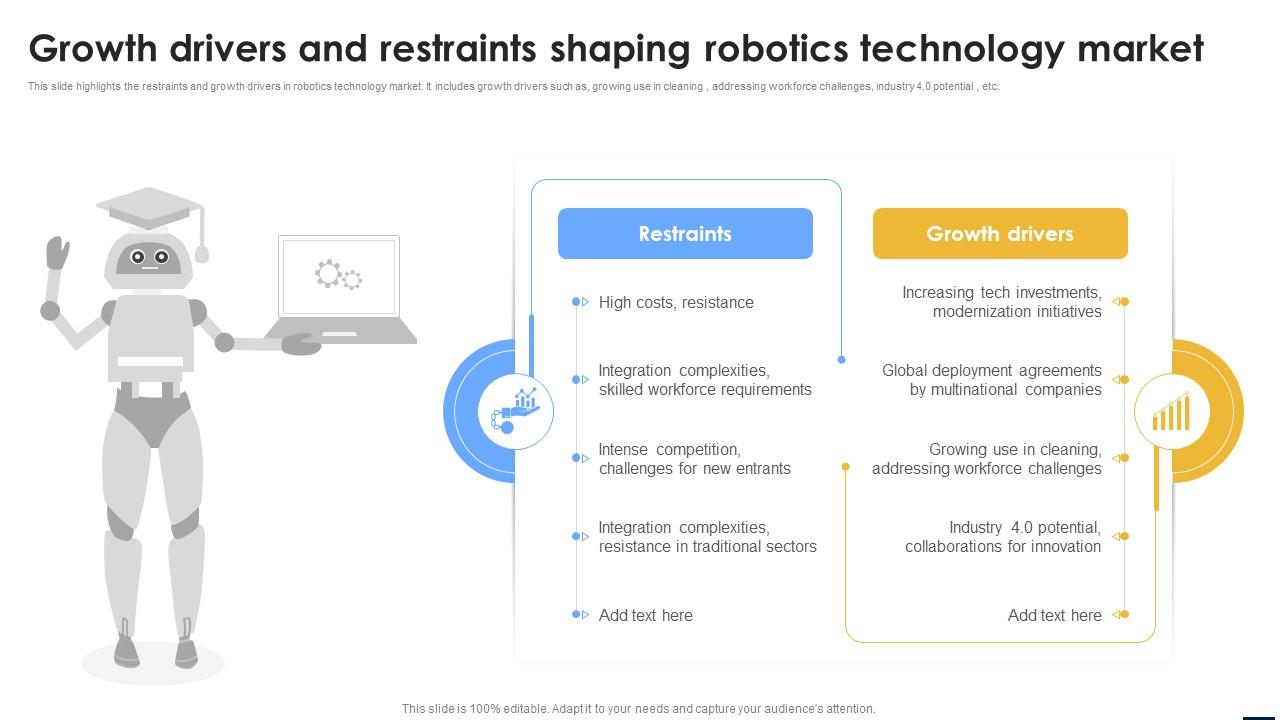 Growth drivers and restraints shaping robotics technology market

This slide highlights the restraints and growth drivers in robotics technology market. It includes growth drivers such as, growing use in cleaning , addressing workforce challenges, industry 4.0 potential , etc.

Restraints

High costs, resistance

Integration complexities, skilled workforce requirements

Intense competition, challenges for new entrants

Integration complexities, resistance in traditional sectors

Add text here

Growth drivers

Increasing tech investments, modernization initiatives

Global deployment agreements by multinational companies

Growing use in cleaning, addressing workforce challenges

Industry 4.0 potential, collaborations for innovation

Add text here

This slide is 100% editable. Adapt it to your needs and capture your audience's attention.